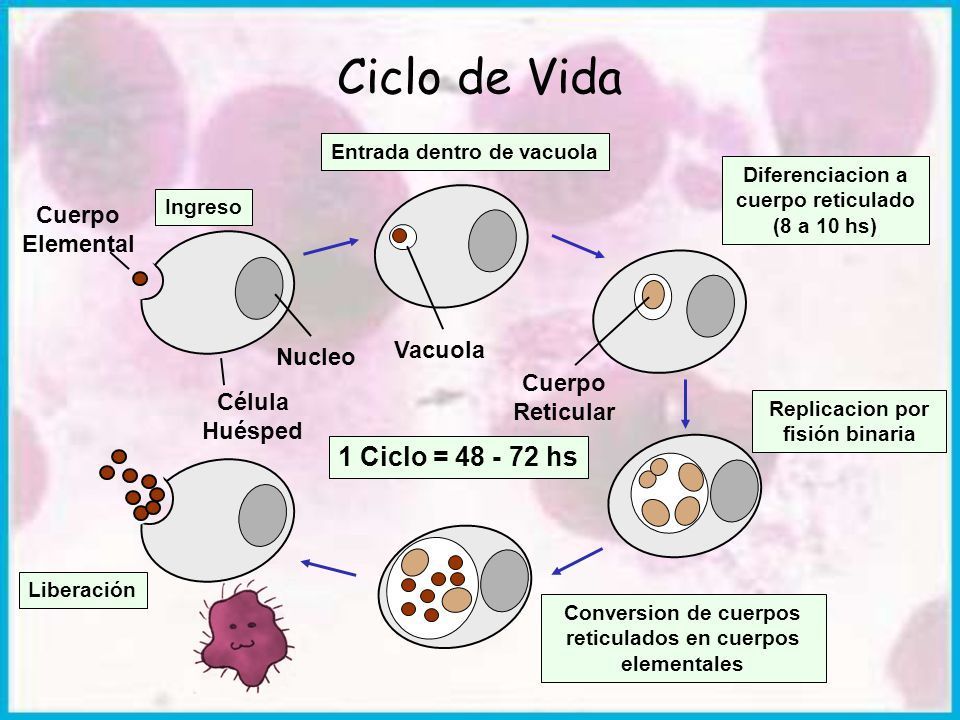 Ciclo de Vida

Entrada dentro de vacuola

Diferenciacion a cuerpo reticulado (8 a 10 hs)

Ingreso

Cuerpo Elemental

Nucleo

Vacuola

Célula Huésped

Cuerpo Reticular

Replicacion por fisión binaria

1 Ciclo = 48 - 72 hs

Liberación

Conversion de cuerpos reticulados en cuerpos elementales